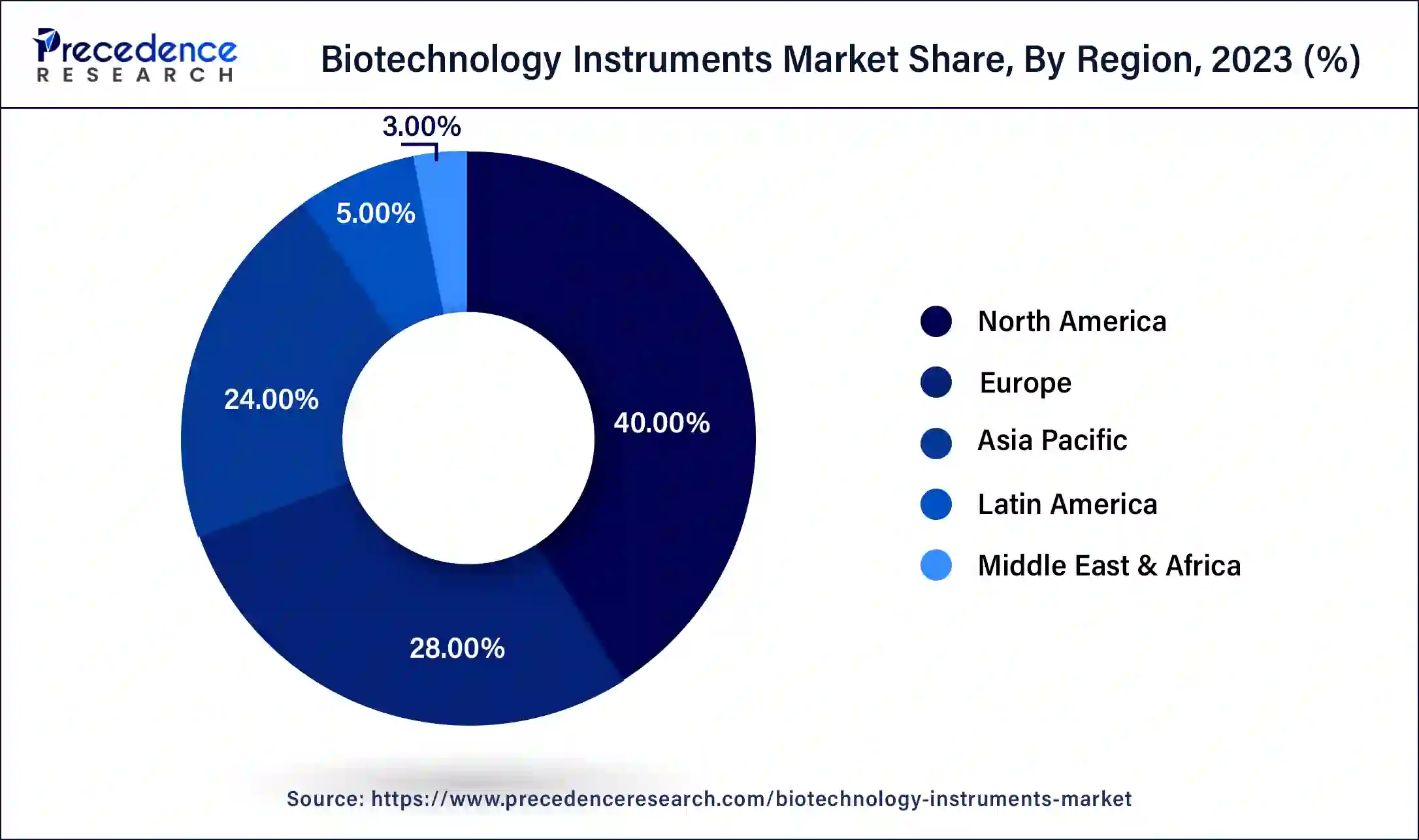 Precedence RESEARCH

Biotechnology Instruments Market Share, By Region, 2023 (%)

3.00%

5.00%

24.00%

40.00%

28.00%

North America

Europe

Asia Pacific

Latin America

Middle East & Africa

Source: https://www.precedenceresearch.com/biotechnology-instruments-market